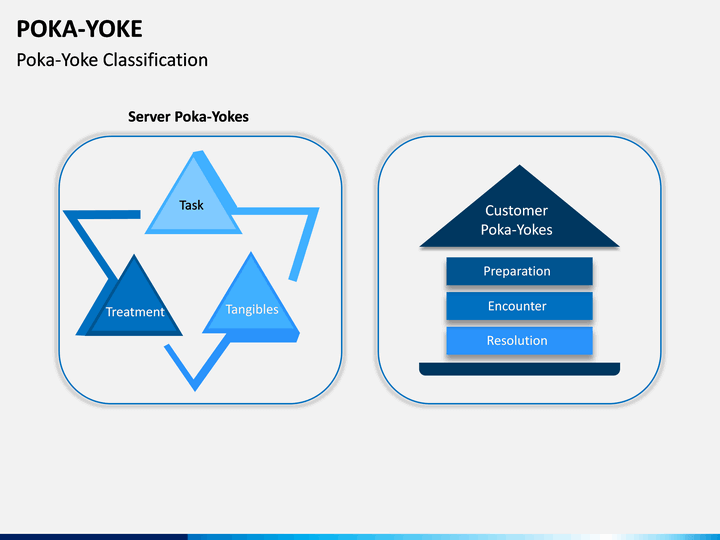 POKA-YOKE

Poka-Yoke Classification

Server Poka-Yokes

Task

Treatment

Tangibles

Customer Poka-Yokes

Preparation

Encounter

Resolution